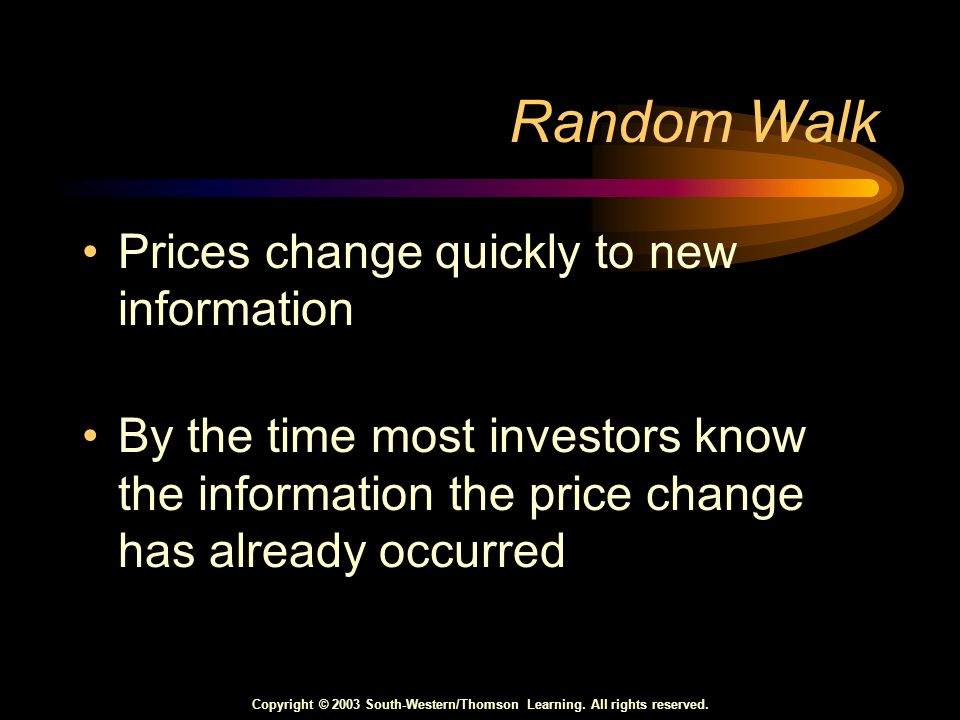 Random Walk

• Prices change quickly to new information

• By the time most investors know the information the price change has already occurred

Copyright © 2003 South-Western/Thomson Learning. All rights reserved.